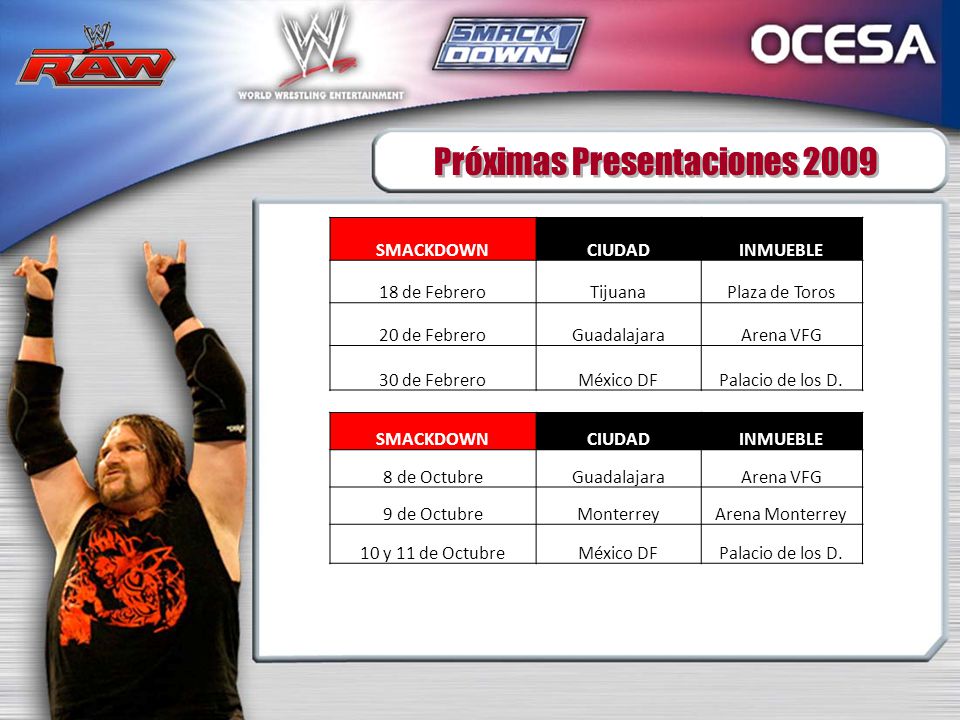 RAW

WORLD WRESTLING ENTERTAINMENT

SMACK DOWN!

OCESA

Próximas Presentaciones 2009

| SMACKDOWN | CIUDAD | INMUEBLE |
|---|---|---|
| 18 de Febrero | Tijuana | Plaza de Toros |
| 20 de Febrero | Guadalajara | Arena VFG |
| 30 de Febrero | México DF | Palacio de los D. |

| SMACKDOWN | CIUDAD | INMUEBLE |
|---|---|---|
| 8 de Octubre | Guadalajara | Arena VFG |
| 9 de Octubre | Monterrey | Arena Monterrey |
| 10 y 11 de Octubre | México DF | Palacio de los D. |